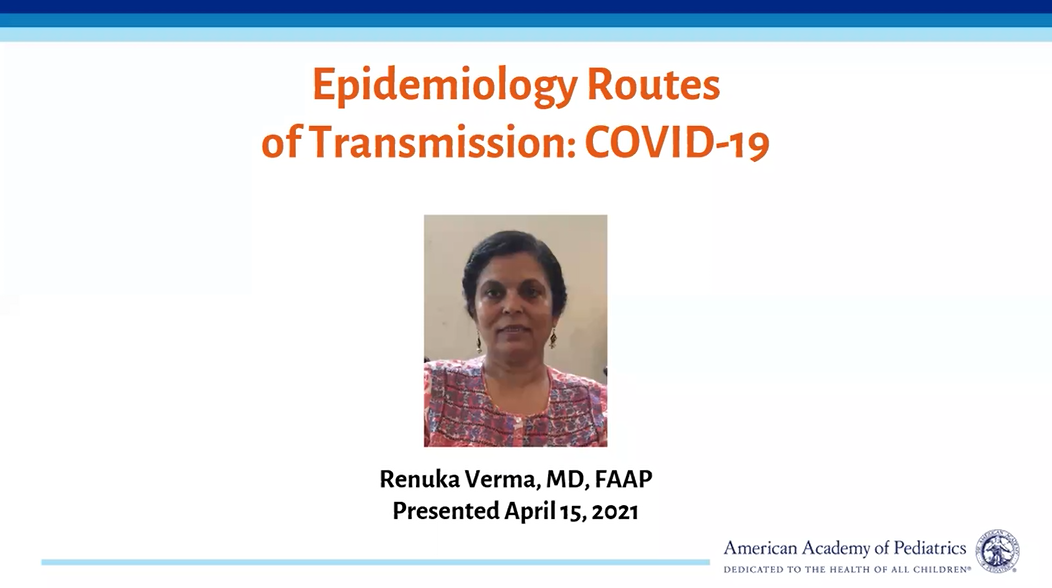 Epidemiology Routes of Transmission: COVID-19

Renuka Verma, MD, FAAP
Presented April 15, 2021

American Academy of Pediatrics
DEDICATED TO THE HEALTH OF ALL CHILDREN®